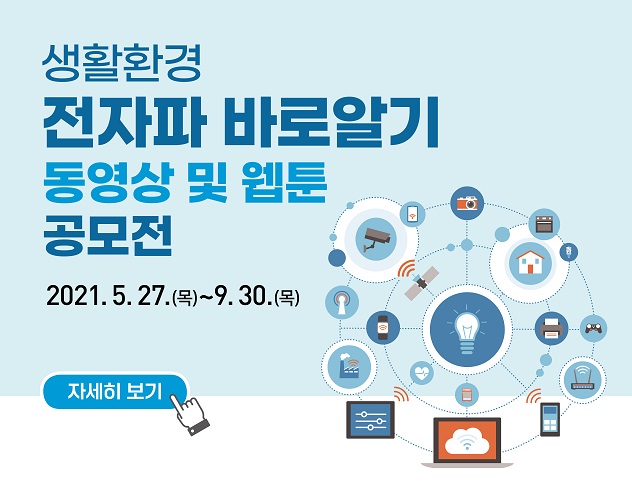 생활환경
전자파 바로알기
동영상 및 웹툰
공모전

2021. 5. 27.(목)~9. 30.(목)

자세히 보기